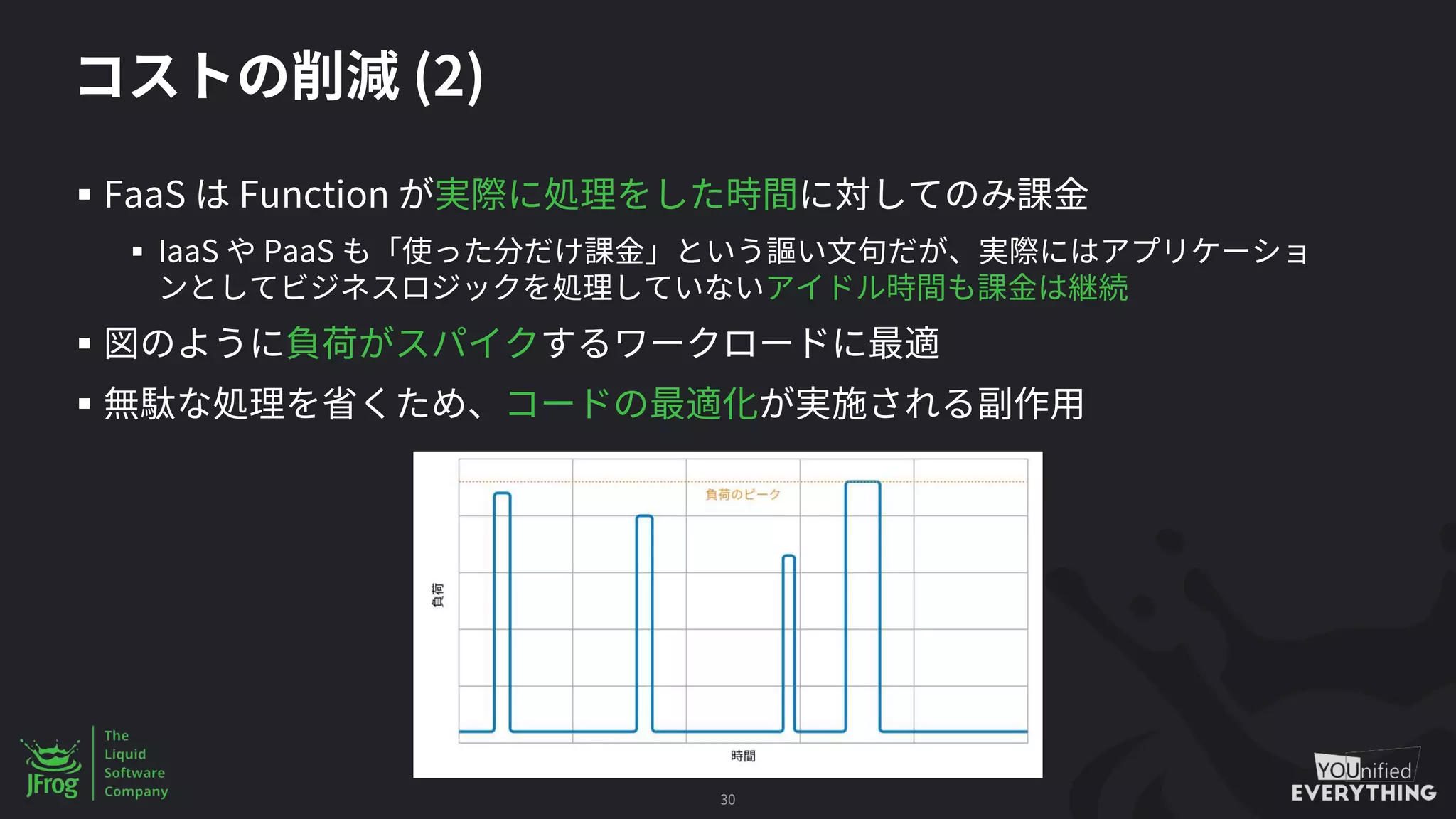 コストの削減 (2)

▪ FaaS は Function が実際に処理をした時間に対してのみ課金

▪ IaaS や PaaS も「使った分だけ課金」という謳い文句だが、実際にはアプリケーションとしてビジネスロジックを処理していないアイドル時間も課金は継続

▪ 図のように負荷がスパイクするワークロードに最適

▪ 無駄な処理を省くため、コードの最適化が実施される副作用

負荷のピーク

負荷

時間

JFrog

The Liquid Software Company

30

YOUnified EVERYTHING